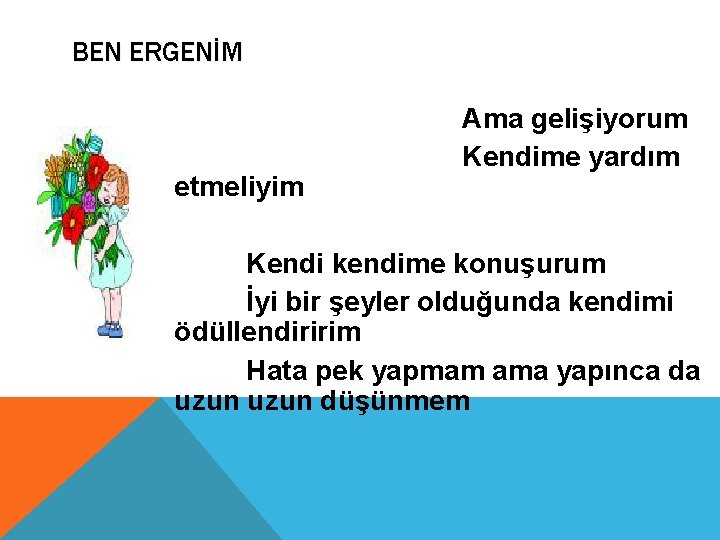 BEN ERGENİM

Ama gelişiyorum
Kendime yardım etmeliyim

Kendi kendime konuşurum
İyi bir şeyler olduğunda kendimi ödüllendiririm
Hata pek yapmam ama yapınca da uzun uzun düşünmem